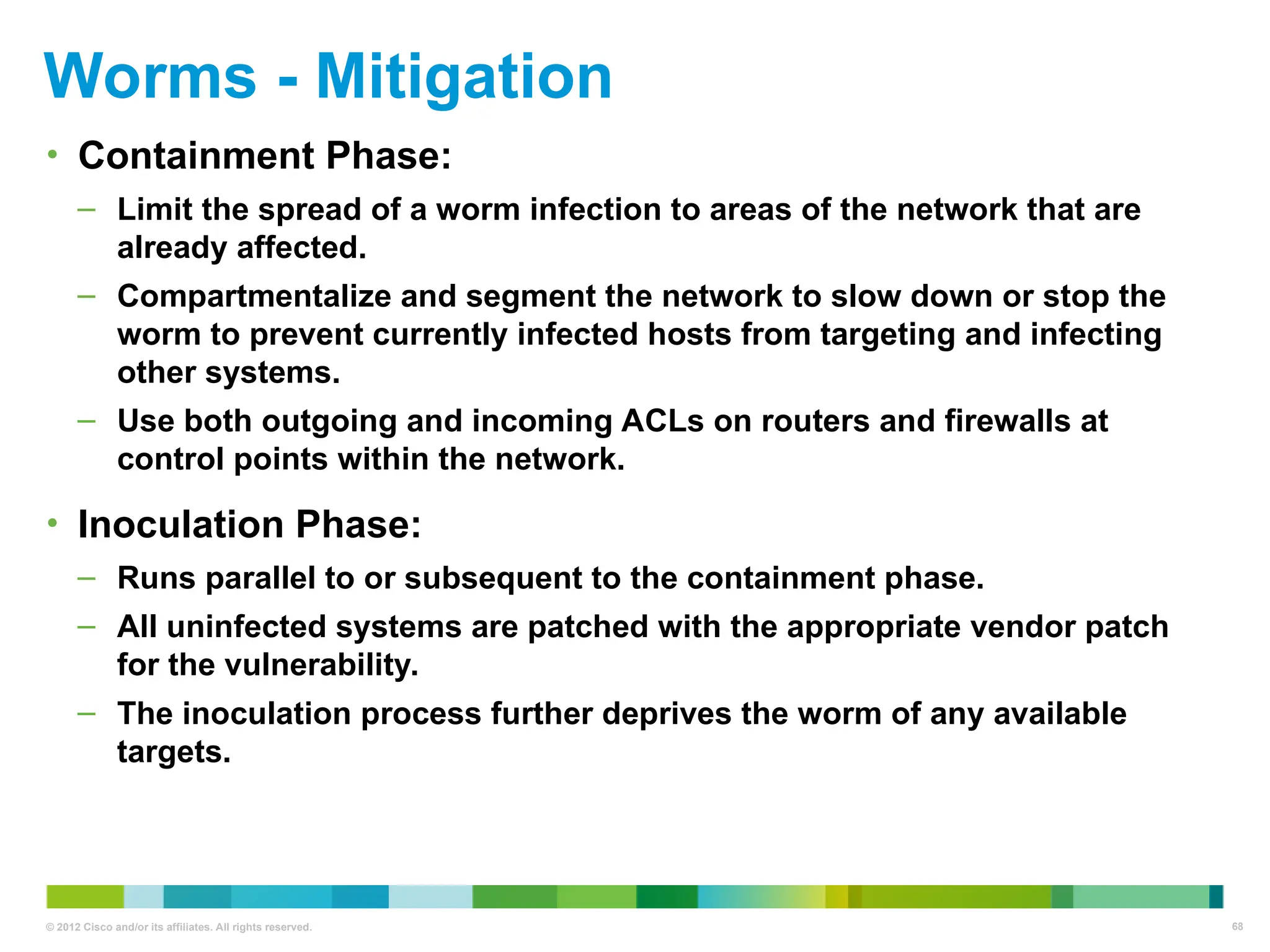 Worms - Mitigation

• Containment Phase:
– Limit the spread of a worm infection to areas of the network that are already affected.
– Compartmentalize and segment the network to slow down or stop the worm to prevent currently infected hosts from targeting and infecting other systems.
– Use both outgoing and incoming ACLs on routers and firewalls at control points within the network.

• Inoculation Phase:
– Runs parallel to or subsequent to the containment phase.
– All uninfected systems are patched with the appropriate vendor patch for the vulnerability.
– The inoculation process further deprives the worm of any available targets.

© 2012 Cisco and/or its affiliates. All rights reserved.
68